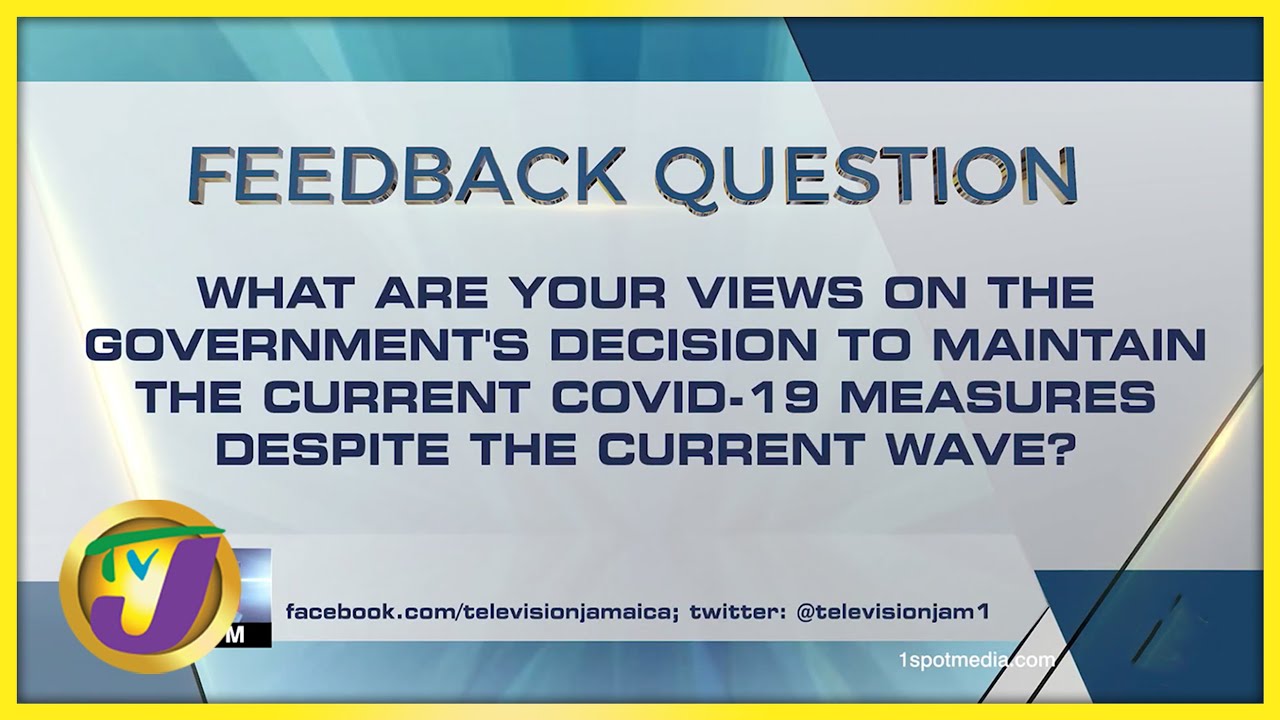 FEEDBACK QUESTION

WHAT ARE YOUR VIEWS ON THE GOVERNMENT'S DECISION TO MAINTAIN THE CURRENT COVID-19 MEASURES DESPITE THE CURRENT WAVE?

TVJ

M

facebook.com/televisionjamaica; twitter: @televisionjam1

1spotmedia.com